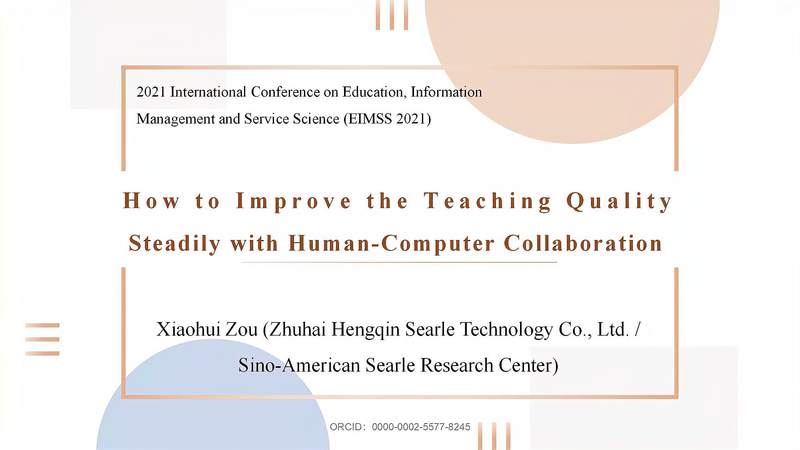 2021 International Conference on Education, Information Management and Service Science (EIMSS 2021)

How to Improve the Teaching Quality Steadily with Human-Computer Collaboration

Xiaohui Zou (Zhuhai Hengqin Searle Technology Co., Ltd. / Sino-American Searle Research Center)

ORCID: 0000-0002-5577-8245